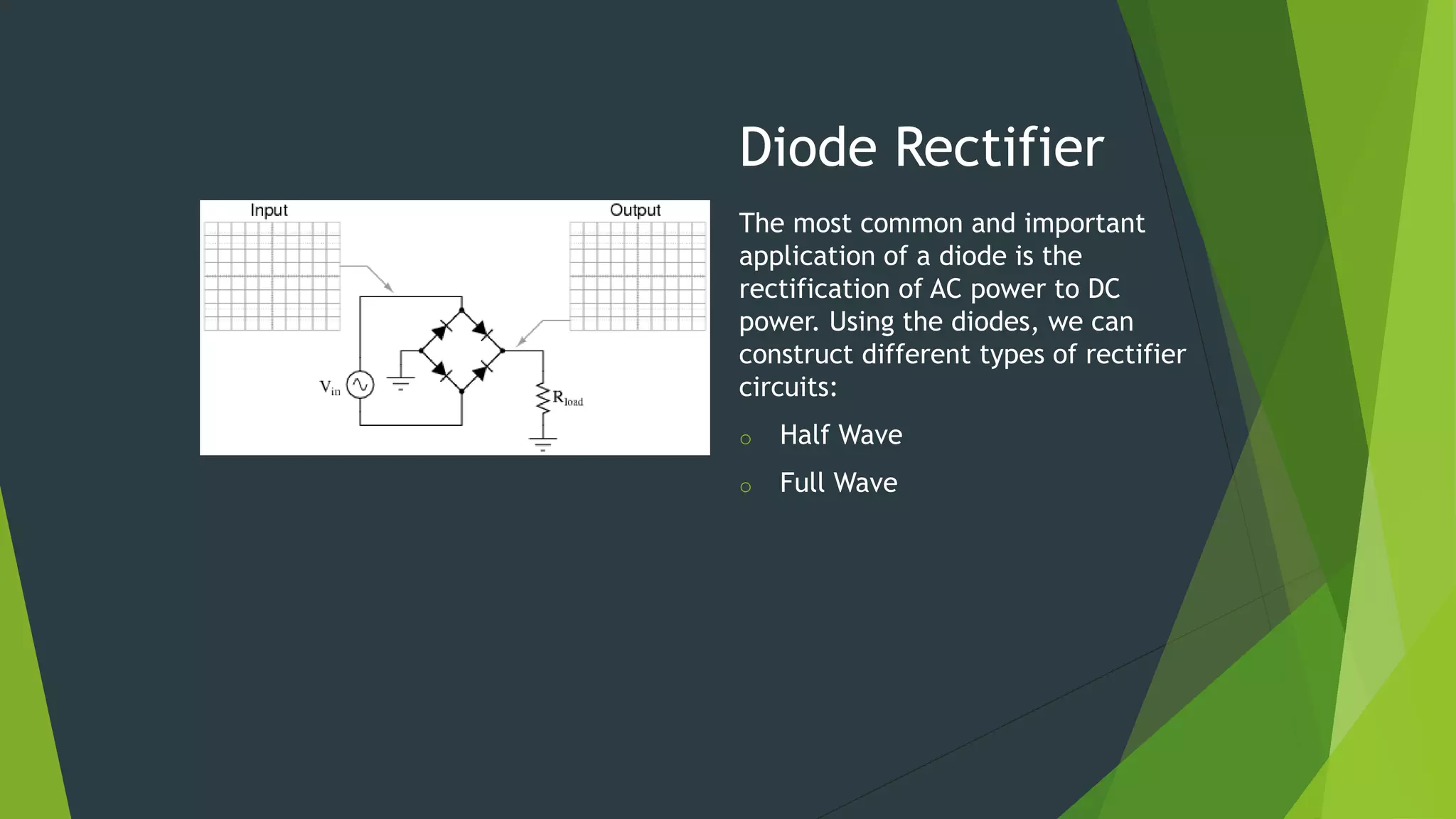 Input

Output

$V_{in}$

$R_{load}$

Diode Rectifier

The most common and important application of a diode is the rectification of AC power to DC power. Using the diodes, we can construct different types of rectifier circuits:

○ Half Wave

○ Full Wave